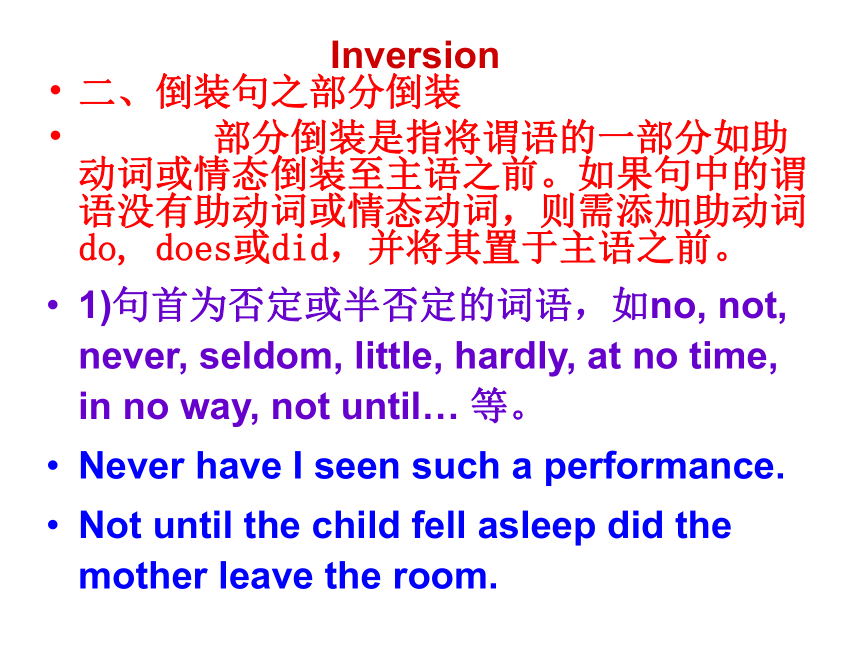 Inversion

• 二、倒装句之部分倒装

• 部分倒装是指将谓语的一部分如助动词或情态倒装至主语之前。如果句中的谓语没有助动词或情态动词，则需添加助动词do, does或did，并将其置于主语之前。

• 1)句首为否定或半否定的词语，如no, not, never, seldom, little, hardly, at no time, in no way, not until… 等。

• Never have I seen such a performance.

• Not until the child fell asleep did the mother leave the room.